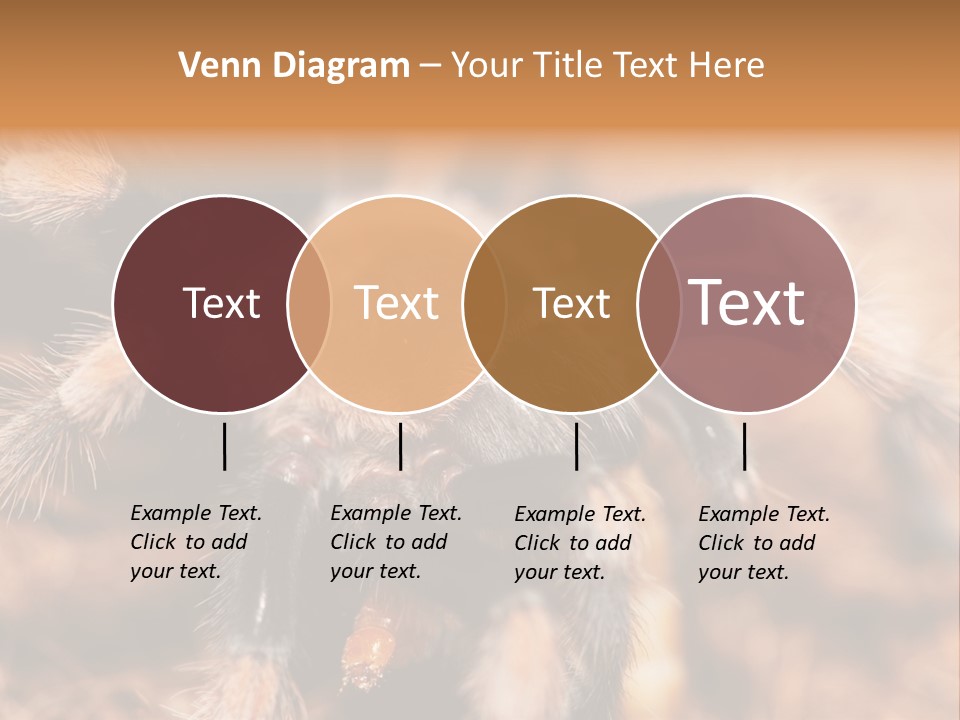 Venn Diagram – Your Title Text Here

Text

Text

Text

Text

Example Text. Click to add your text.

Example Text. Click to add your text.

Example Text. Click to add your text.

Example Text. Click to add your text.